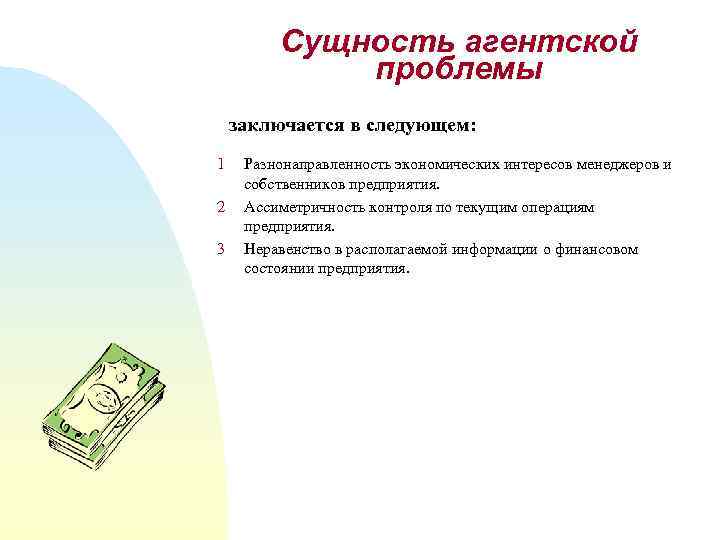 Сущность агентской проблемы

заключается в следующем:

1 Разнонаправленность экономических интересов менеджеров и собственников предприятия.

2 Ассиметричность контроля по текущим операциям предприятия.

3 Неравенство в располагаемой информации о финансовом состоянии предприятия.